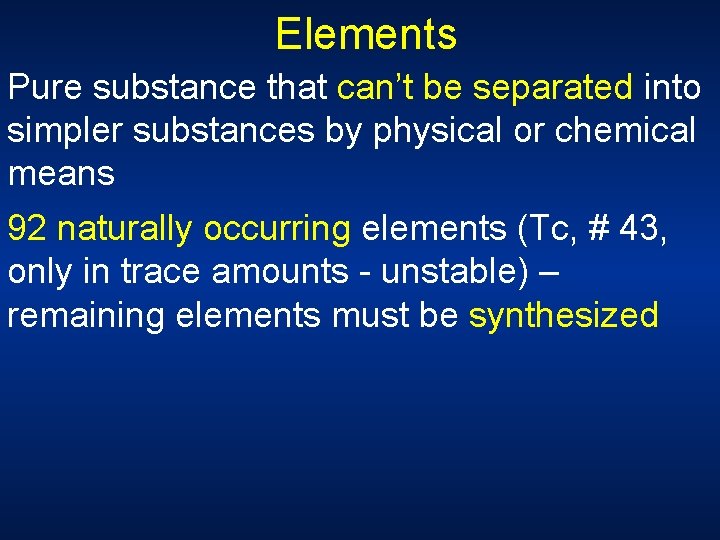 Elements

Pure substance that can’t be separated into simpler substances by physical or chemical means

92 naturally occurring elements (Tc, # 43, only in trace amounts - unstable) – remaining elements must be synthesized